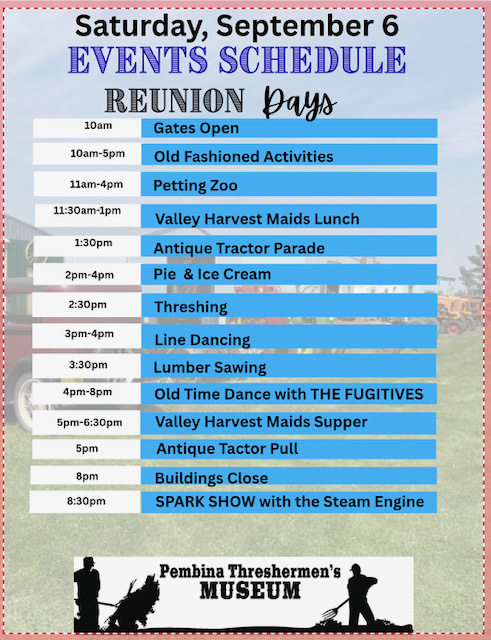 Saturday, September 6
EVENTS SCHEDULE
REUNION Days

| | |
|---|---|
| 10am | Gates Open |
| 10am-5pm | Old Fashioned Activities |
| 11am-4pm | Petting Zoo |
| 11:30am-1pm | Valley Harvest Maids Lunch |
| 1:30pm | Antique Tractor Parade |
| 2pm-4pm | Pie & Ice Cream |
| 2:30pm | Threshing |
| 3pm-4pm | Line Dancing |
| 3:30pm | Lumber Sawing |
| 4pm-8pm | Old Time Dance with THE FUGITIVES |
| 5pm-6:30pm | Valley Harvest Maids Supper |
| 5pm | Antique Tactor Pull |
| 8pm | Buildings Close |
| 8:30pm | SPARK SHOW with the Steam Engine |

Pembina Threshermen's MUSEUM